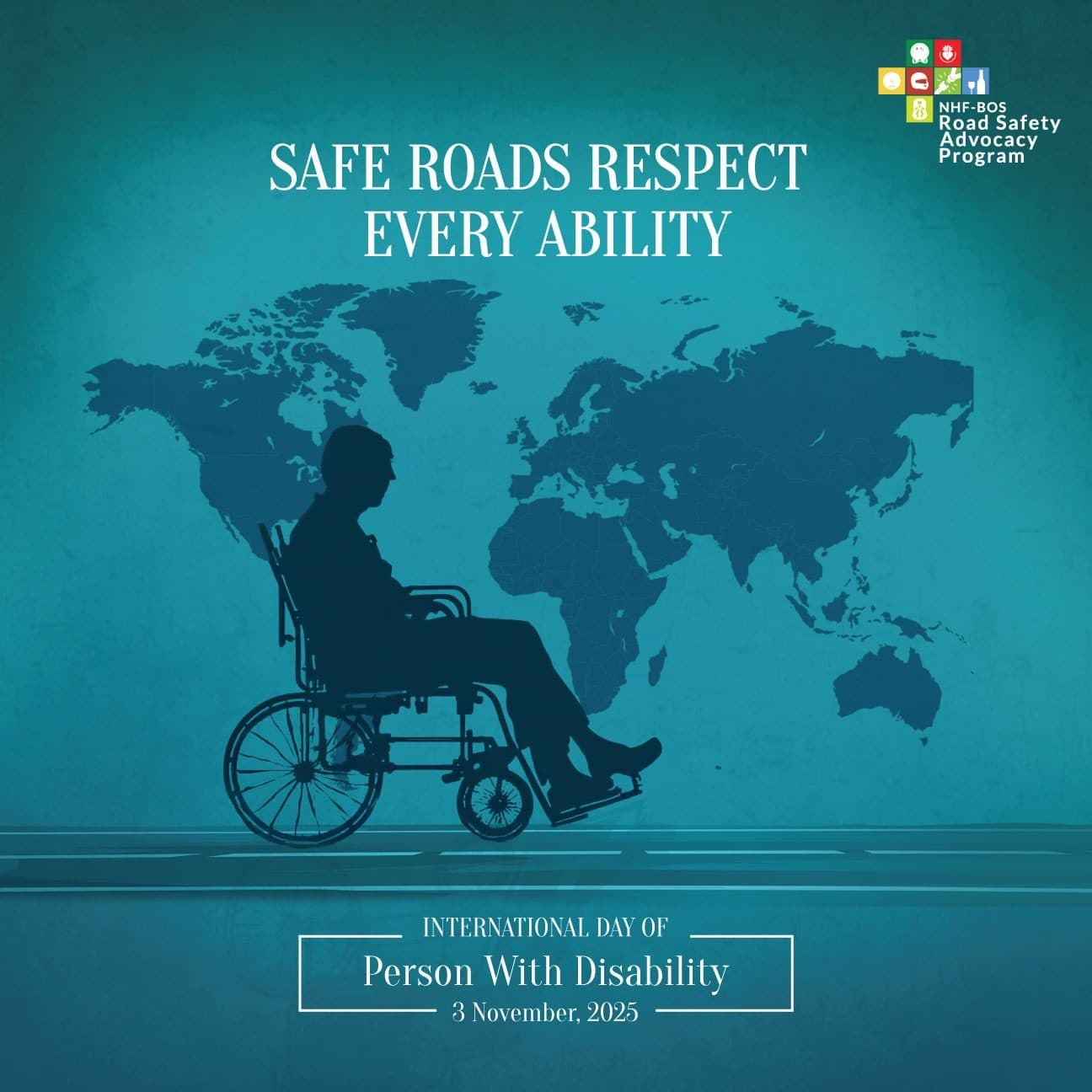 NHF-BOS
Road Safety
Advocacy
Program

SAFE ROADS RESPECT
EVERY ABILITY

INTERNATIONAL DAY OF
Person With Disability
3 November, 2025